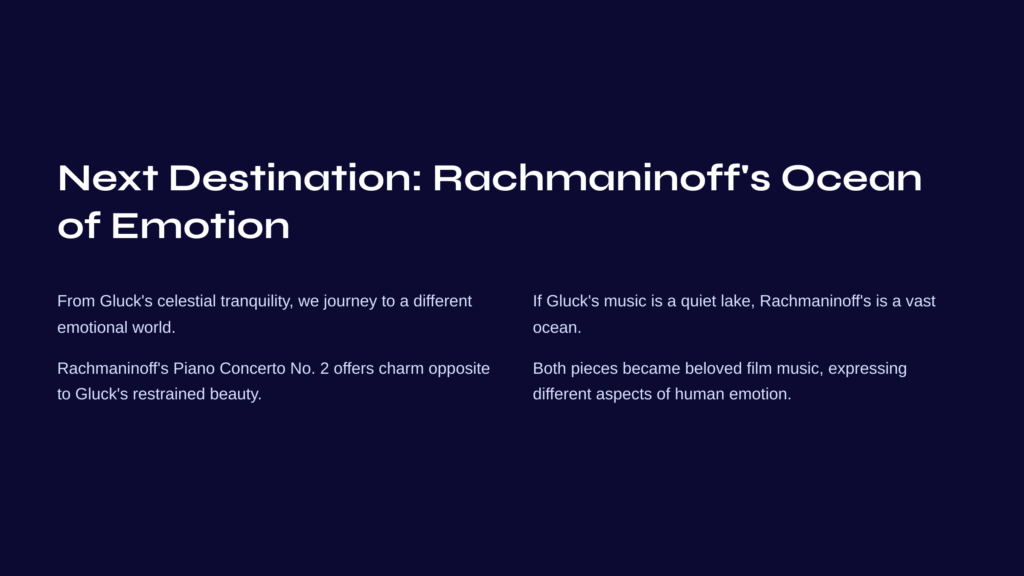 Next Destination: Rachmaninoff's Ocean of Emotion

From Gluck's celestial tranquility, we journey to a different emotional world.

Rachmaninoff's Piano Concerto No. 2 offers charm opposite to Gluck's restrained beauty.

If Gluck's music is a quiet lake, Rachmaninoff's is a vast ocean.

Both pieces became beloved film music, expressing different aspects of human emotion.